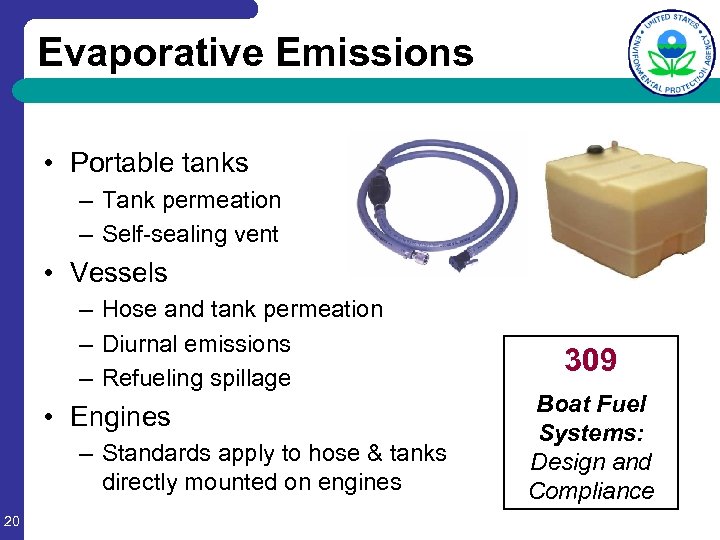 Evaporative Emissions

UNITED STATES ENVIRONMENTAL PROTECTION AGENCY

• Portable tanks
  – Tank permeation
  – Self-sealing vent
• Vessels
  – Hose and tank permeation
  – Diurnal emissions
  – Refueling spillage
• Engines
  – Standards apply to hose & tanks directly mounted on engines

309
Boat Fuel Systems:
Design and Compliance

20